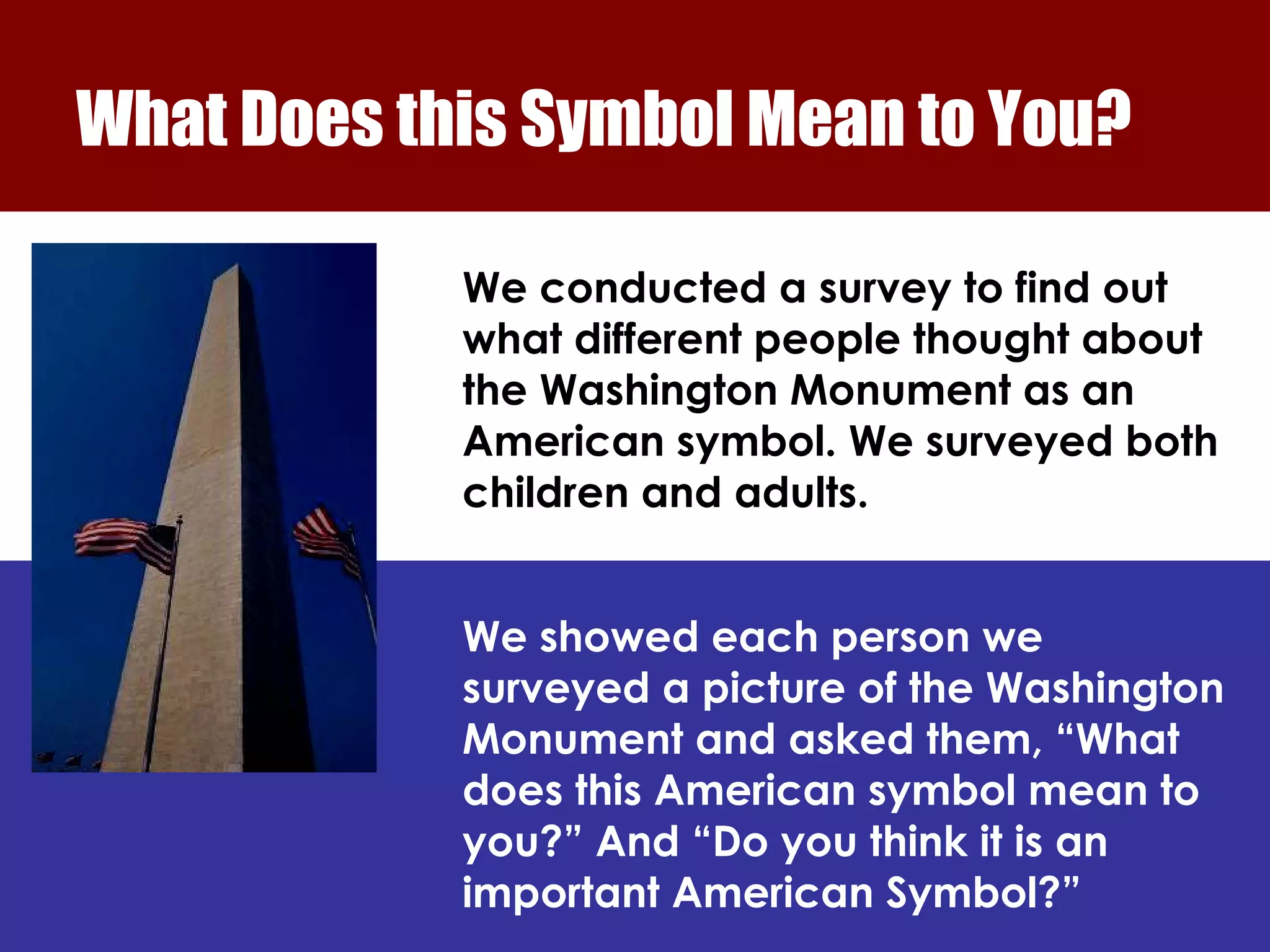 What Does this Symbol Mean to You?

We conducted a survey to find out what different people thought about the Washington Monument as an American symbol. We surveyed both children and adults.

We showed each person we surveyed a picture of the Washington Monument and asked them, “What does this American symbol mean to you?” And “Do you think it is an important American Symbol?”